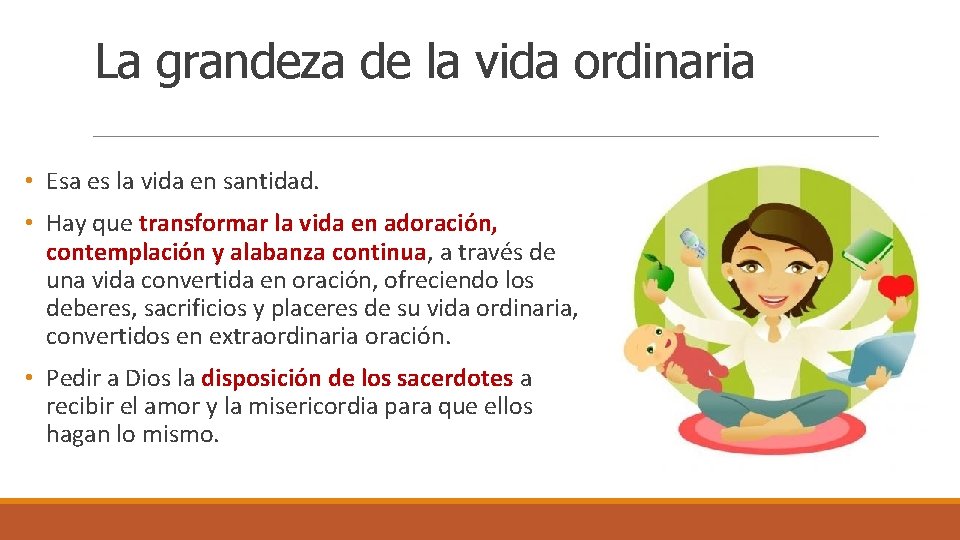 La grandeza de la vida ordinaria

• Esa es la vida en santidad.

• Hay que transformar la vida en adoración, contemplación y alabanza continua, a través de una vida convertida en oración, ofreciendo los deberes, sacrificios y placeres de su vida ordinaria, convertidos en extraordinaria oración.

• Pedir a Dios la disposición de los sacerdotes a recibir el amor y la misericordia para que ellos hagan lo mismo.